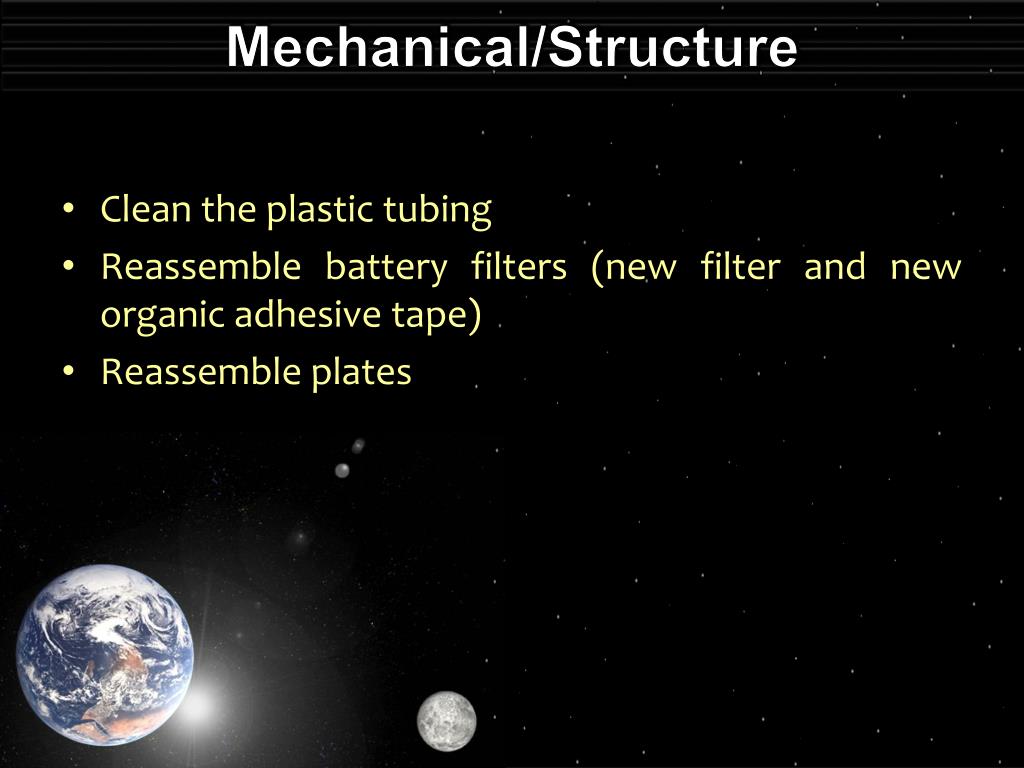 Mechanical/Structure

• Clean the plastic tubing
• Reassemble battery filters (new filter and new organic adhesive tape)
• Reassemble plates